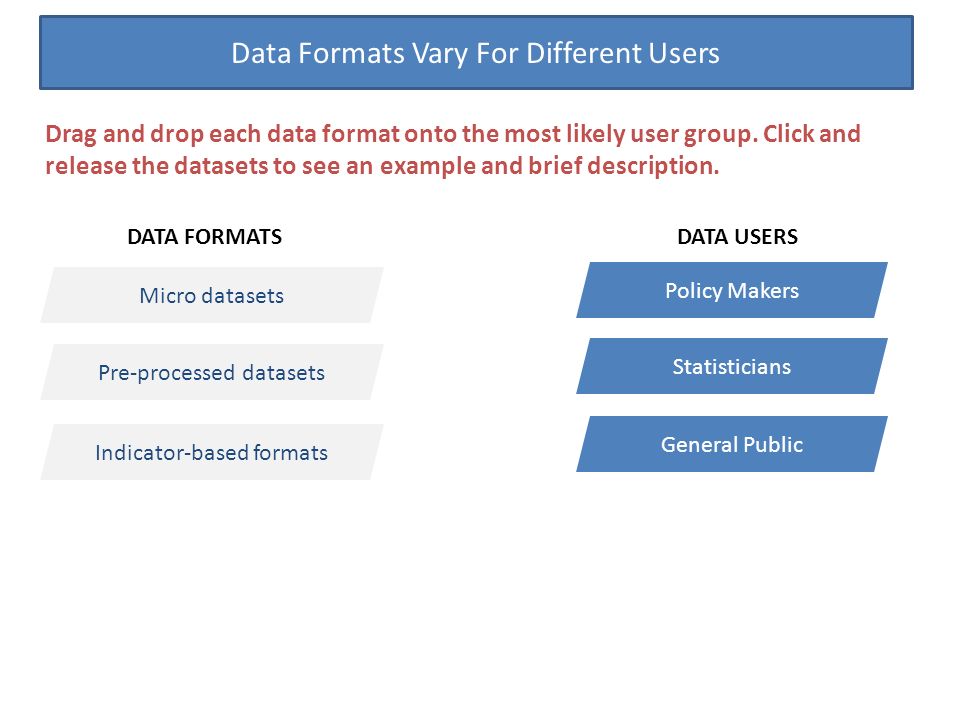 Data Formats Vary For Different Users

Drag and drop each data format onto the most likely user group. Click and release the datasets to see an example and brief description.

DATA FORMATS

Micro datasets

Pre-processed datasets

Indicator-based formats

DATA USERS

Policy Makers

Statisticians

General Public